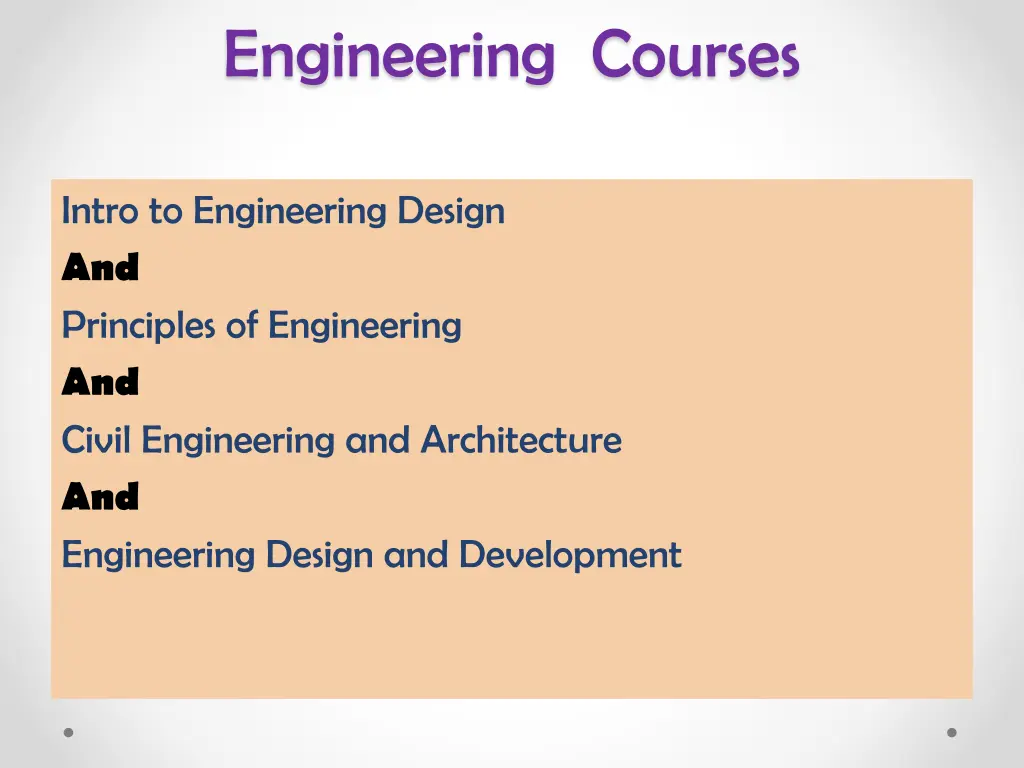 Engineering Courses

Intro to Engineering Design
And
Principles of Engineering
And
Civil Engineering and Architecture
And
Engineering Design and Development